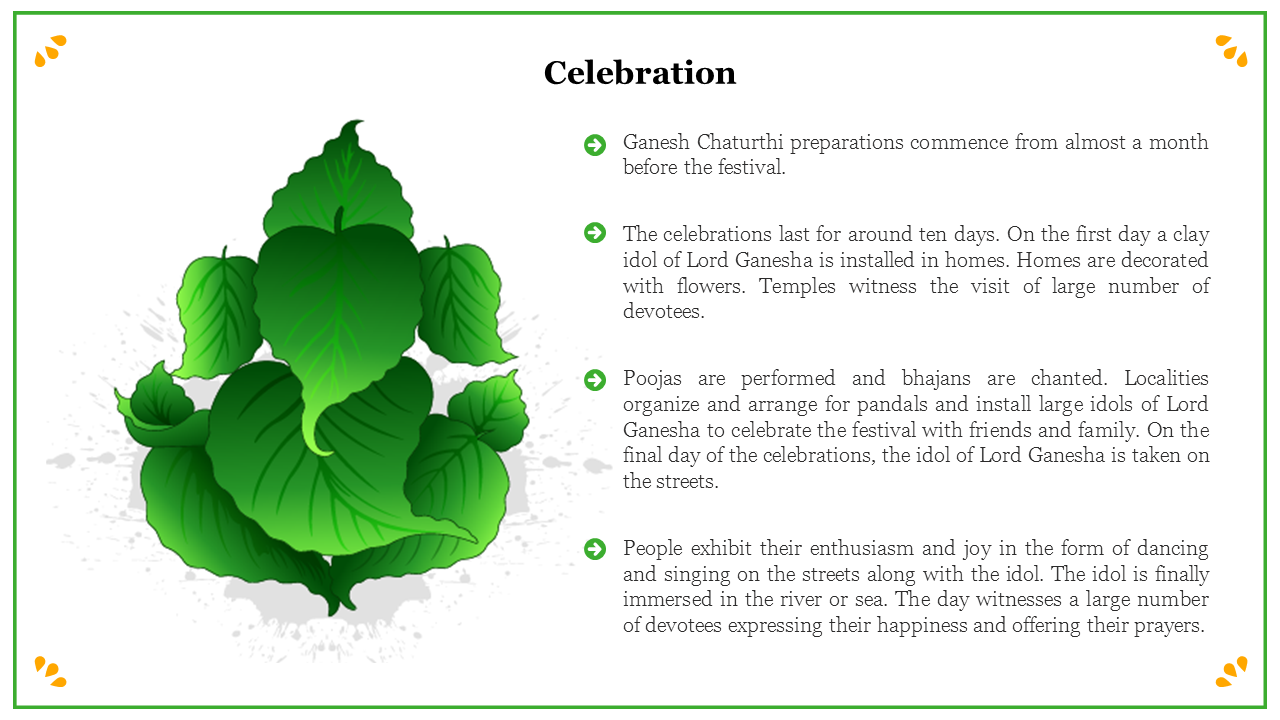 Celebration

Ganesh Chaturthi preparations commence from almost a month before the festival.

The celebrations last for around ten days. On the first day a clay idol of Lord Ganesha is installed in homes. Homes are decorated with flowers. Temples witness the visit of large number of devotees.

Poojas are performed and bhajans are chanted. Localities organize and arrange for pandals and install large idols of Lord Ganesha to celebrate the festival with friends and family. On the final day of the celebrations, the idol of Lord Ganesha is taken on the streets.

People exhibit their enthusiasm and joy in the form of dancing and singing on the streets along with the idol. The idol is finally immersed in the river or sea. The day witnesses a large number of devotees expressing their happiness and offering their prayers.